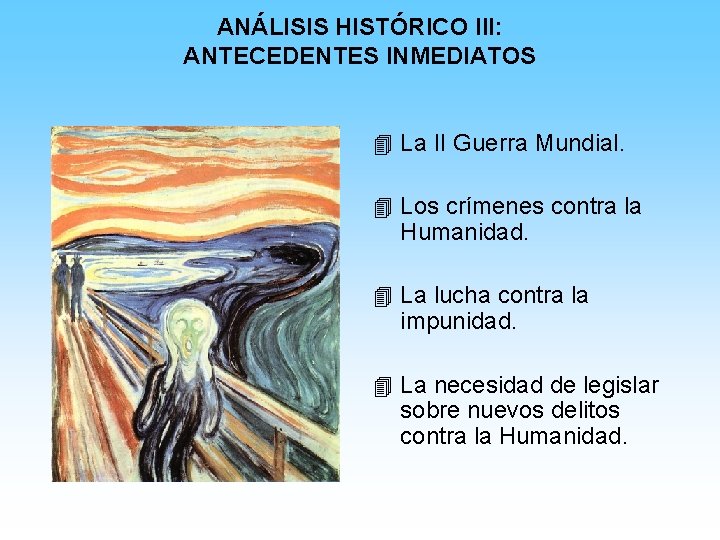 ANÁLISIS HISTÓRICO III:
ANTECEDENTES INMEDIATOS

La II Guerra Mundial.

Los crímenes contra la Humanidad.

La lucha contra la impunidad.

La necesidad de legislar sobre nuevos delitos contra la Humanidad.